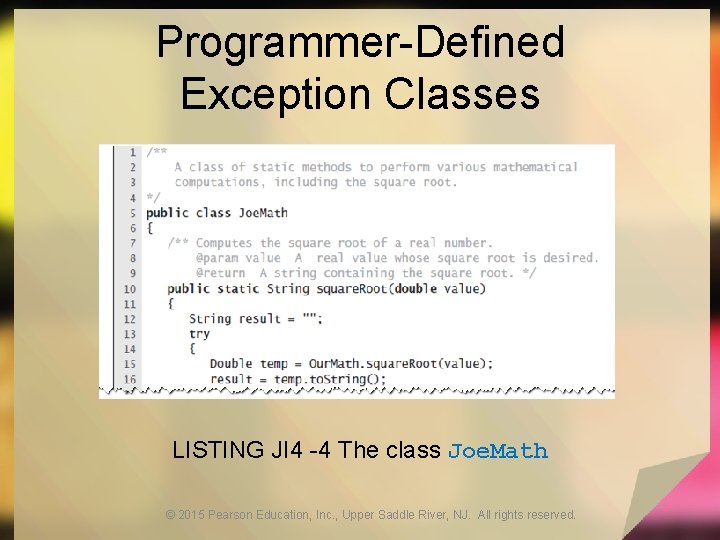 Programmer-Defined Exception Classes

1 /**
2 A class of static methods to perform various mathematical
3 computations, including the square root.
4 */
5 public class JoeMath
6 {
7 /** Computes the square root of a real number.
8 @param value A real value whose square root is desired.
9 @return A string containing the square root. */
10 public static String squareRoot(double value)
11 {
12 String result = "";
13 try
14 {
15 Double temp = OurMath.squareRoot(value);
16 result = temp.toString();

LISTING JI4 -4 The class JoeMath

© 2015 Pearson Education, Inc., Upper Saddle River, NJ. All rights reserved.